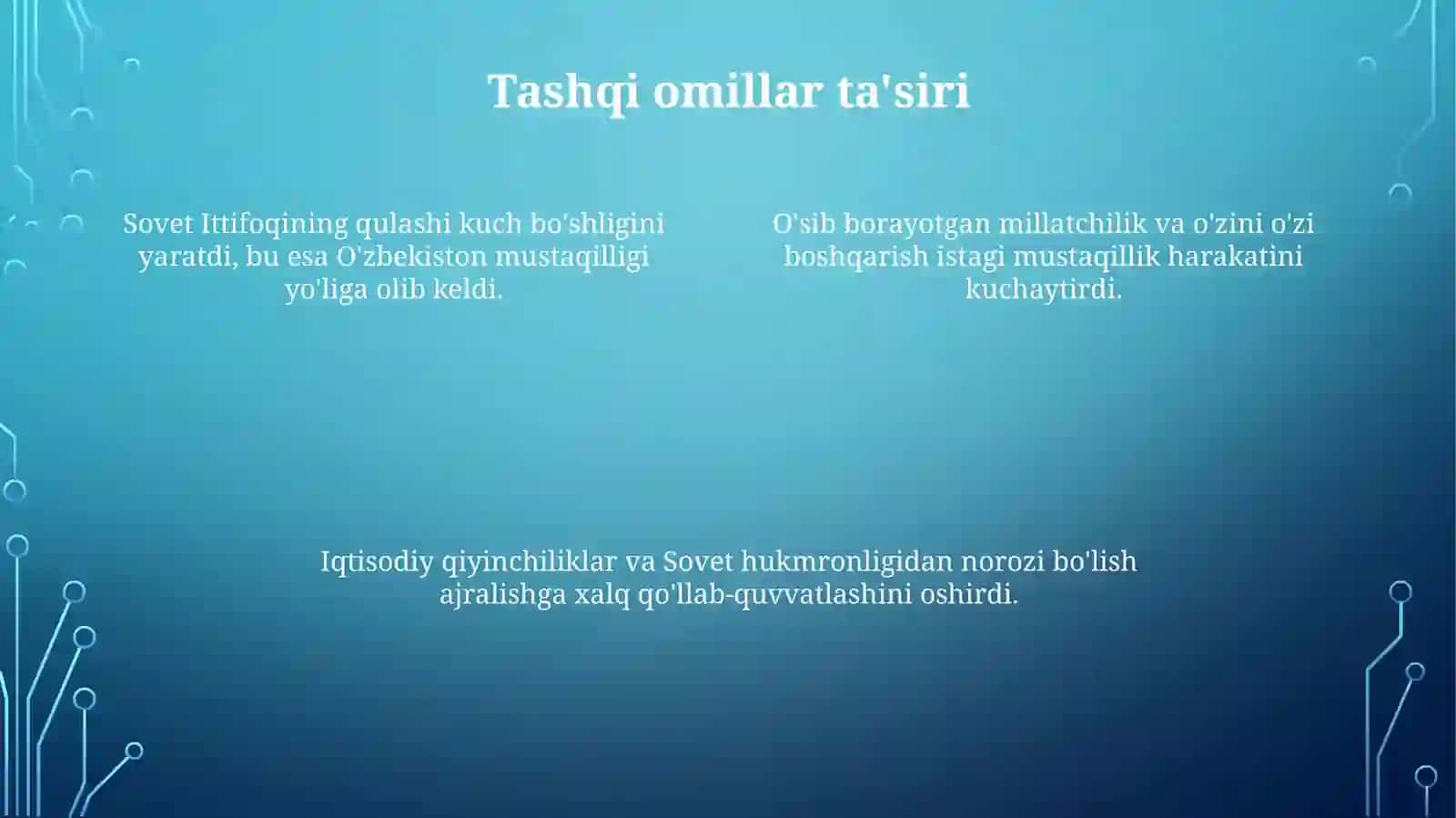 Tashqi omillar ta'siri

Sovet Ittifoqining qulashi kuch bo'shligini yaratdi, bu esa O'zbekiston mustaqilligi yo'liga olib keldi.

O'sib borayotgan millatchilik va o'zini o'zi boshqarish istagi mustaqillik harakatini kuchaytirdi.

Iqtisodiy qiyinchiliklar va Sovet hukmronligidan norozi bo'lish ajralishga xalq qo'llab-quvvatlashini oshirdi.